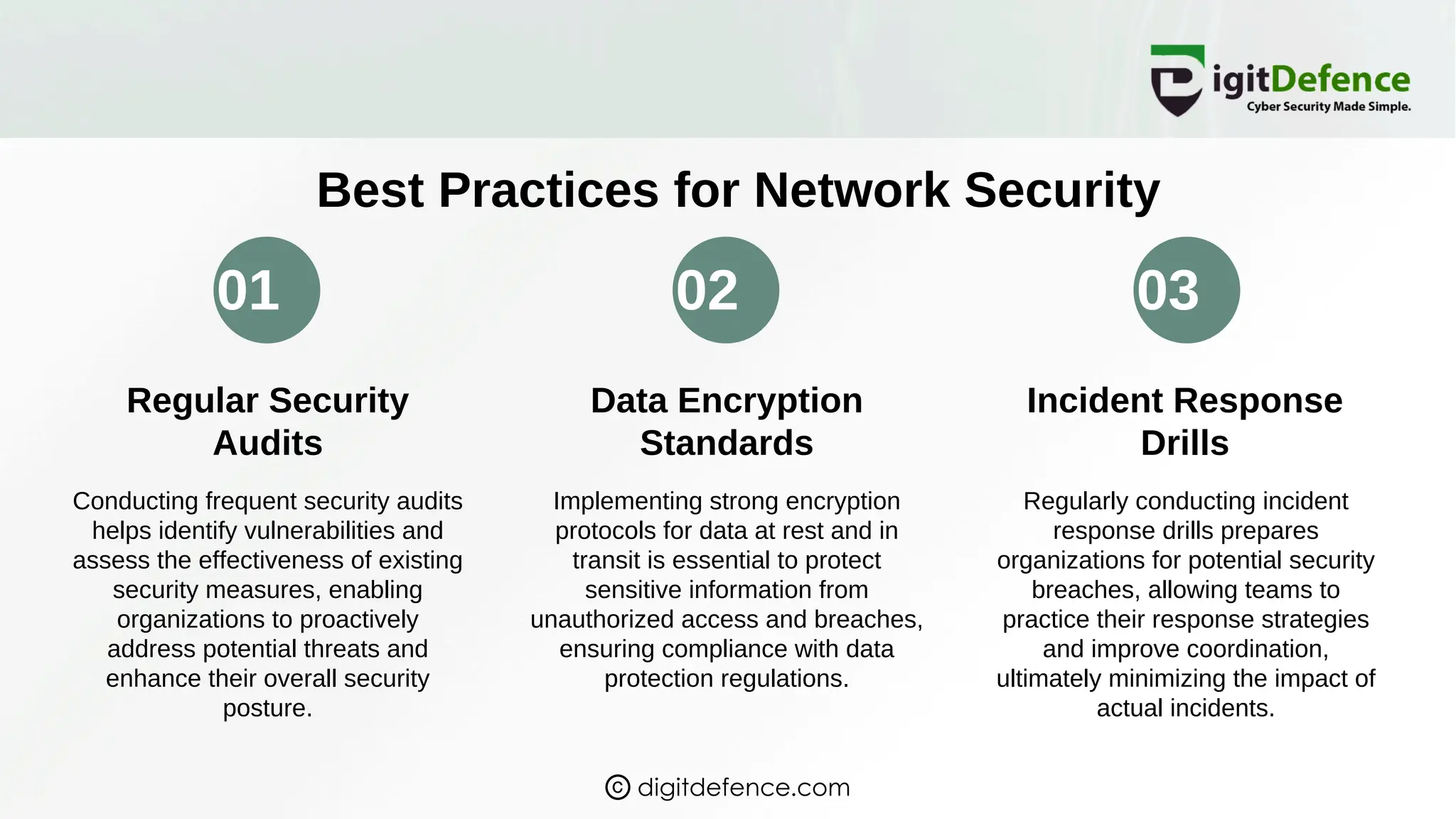 DigitDefence
Cyber Security Made Simple.

Best Practices for Network Security

01

Regular Security Audits

Conducting frequent security audits helps identify vulnerabilities and assess the effectiveness of existing security measures, enabling organizations to proactively address potential threats and enhance their overall security posture.

02

Data Encryption Standards

Implementing strong encryption protocols for data at rest and in transit is essential to protect sensitive information from unauthorized access and breaches, ensuring compliance with data protection regulations.

03

Incident Response Drills

Regularly conducting incident response drills prepares organizations for potential security breaches, allowing teams to practice their response strategies and improve coordination, ultimately minimizing the impact of actual incidents.

© digitdefence.com